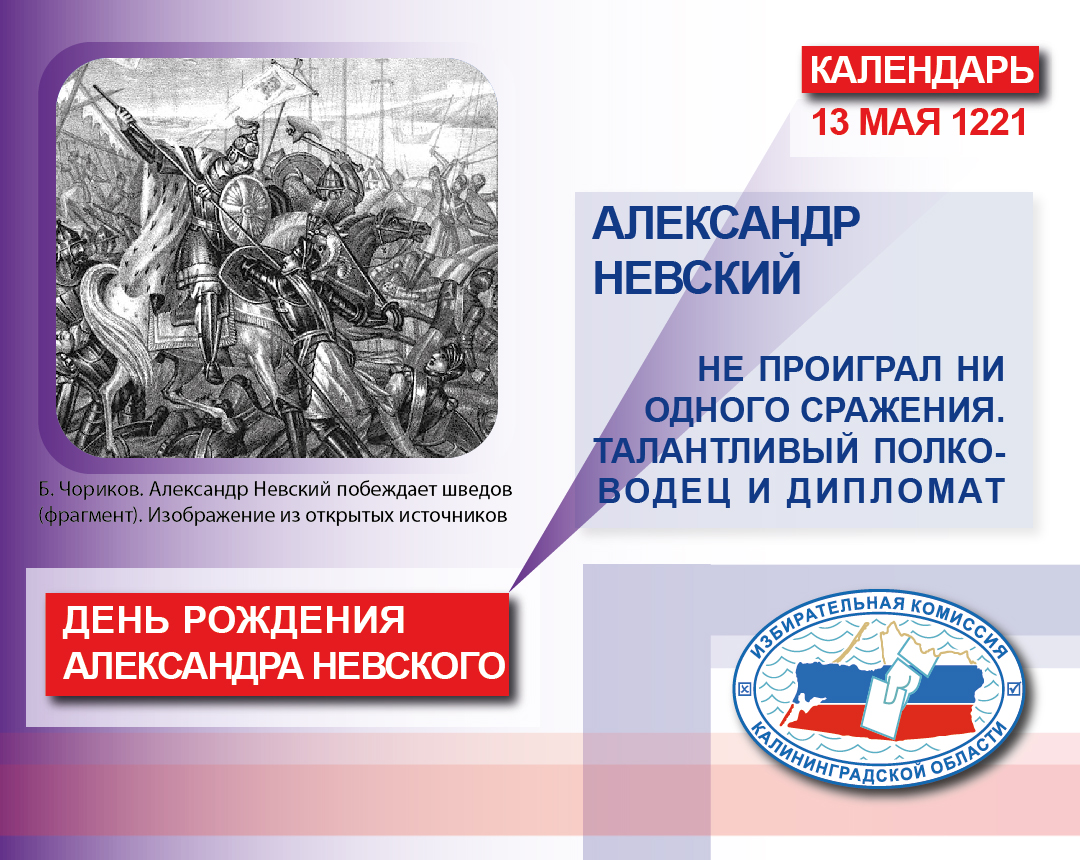 КАЛЕНДАРЬ
13 МАЯ 1221

АЛЕКСАНДР НЕВСКИЙ

НЕ ПРОИГРАЛ НИ ОДНОГО СРАЖЕНИЯ. ТАЛАНТЛИВЫЙ ПОЛКОВОДЕЦ И ДИПЛОМАТ

Б. Чориков. Александр Невский побеждает шведов (фрагмент). Изображение из открытых источников

ДЕНЬ РОЖДЕНИЯ АЛЕКСАНДРА НЕВСКОГО

ИЗБИРАТЕЛЬНАЯ КОМИССИЯ КАЛИНИНГРАДСКОЙ ОБЛАСТИ